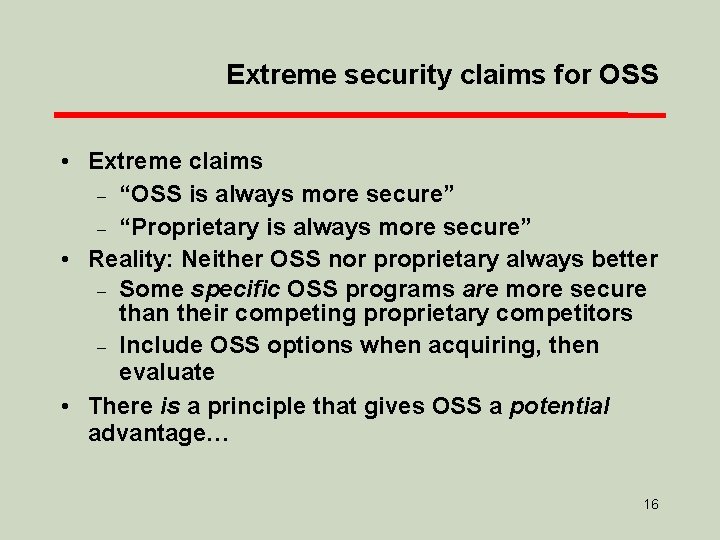 Extreme security claims for OSS

• Extreme claims
- "OSS is always more secure"
- "Proprietary is always more secure"
• Reality: Neither OSS nor proprietary always better
- Some specific OSS programs are more secure than their competing proprietary competitors
- Include OSS options when acquiring, then evaluate
• There is a principle that gives OSS a potential advantage…

16